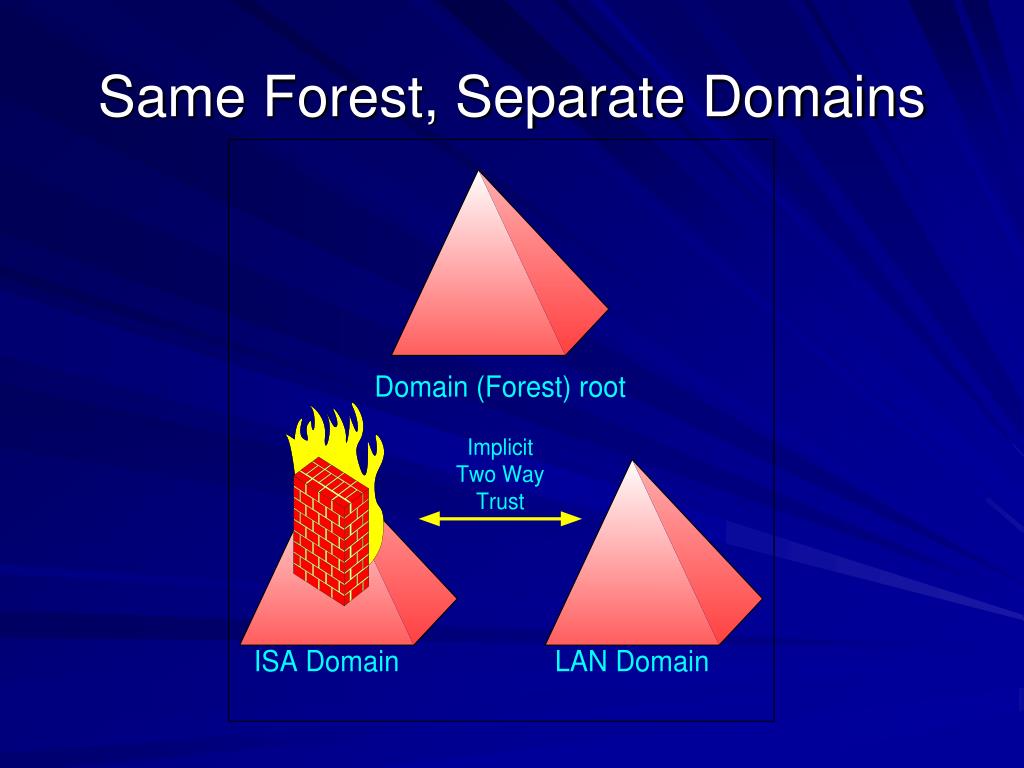 Same Forest, Separate Domains

Domain (Forest) root

Implicit
Two Way
Trust

ISA Domain

LAN Domain